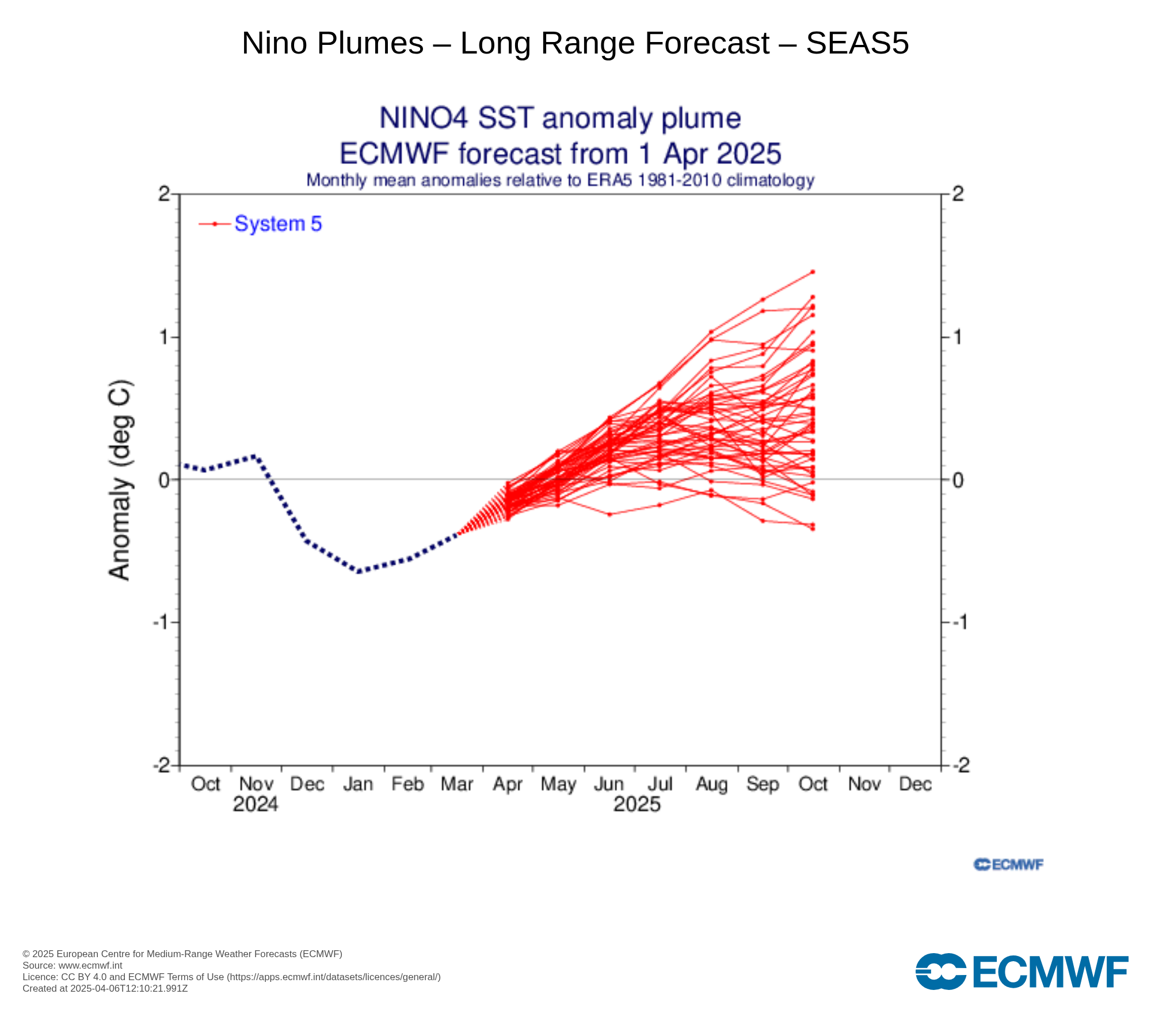 Nino Plumes – Long Range Forecast – SEAS5

NINO4 SST anomaly plume
ECMWF forecast from 1 Apr 2025
Monthly mean anomalies relative to ERA5 1981-2010 climatology

System 5

Anomaly (deg C)

2
1
0
-1
-2

2
1
0
-1
-2

Oct Nov Dec Jan Feb Mar Apr May Jun Jul Aug Sep Oct Nov Dec
2024 2025

ECMWF

© 2025 European Centre for Medium-Range Weather Forecasts (ECMWF)
Source: www.ecmwf.int
Licence: CC BY 4.0 and ECMWF Terms of Use (https://apps.ecmwf.int/datasets/licences/general/)
Created at 2025-04-06T12:10:21.991Z

ECMWF